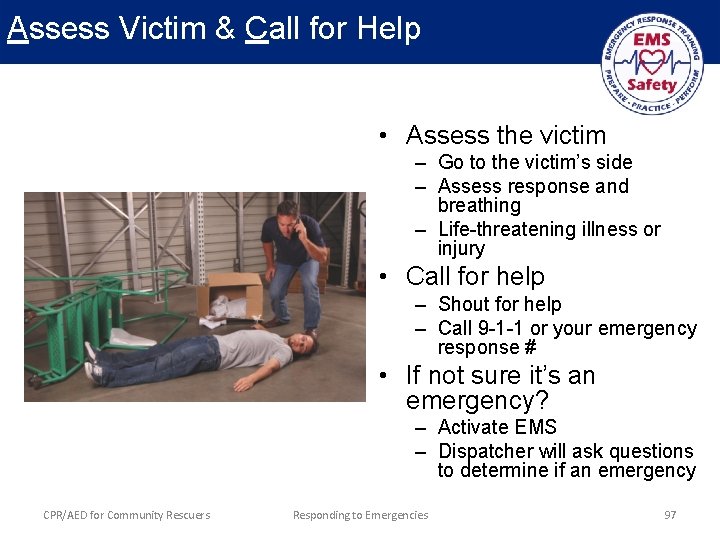 Assess Victim & Call for Help

EMERGENCY RESPONSE TRAINING
EMS
Safety
PREPARE · PRACTICE · PERFORM

• Assess the victim
– Go to the victim's side
– Assess response and breathing
– Life-threatening illness or injury
• Call for help
– Shout for help
– Call 9-1-1 or your emergency response #
• If not sure it's an emergency?
– Activate EMS
– Dispatcher will ask questions to determine if an emergency

CPR/AED for Community Rescuers

Responding to Emergencies

97